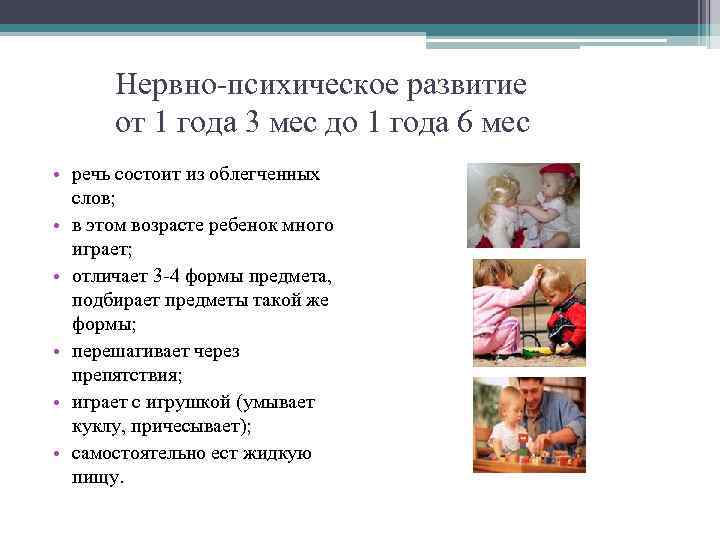 Нервно-психическое развитие от 1 года 3 мес до 1 года 6 мес

• речь состоит из облегченных слов;
• в этом возрасте ребенок много играет;
• отличает 3-4 формы предмета, подбирает предметы такой же формы;
• перешагивает через препятствия;
• играет с игрушкой (умывает куклу, причесывает);
• самостоятельно ест жидкую пищу.